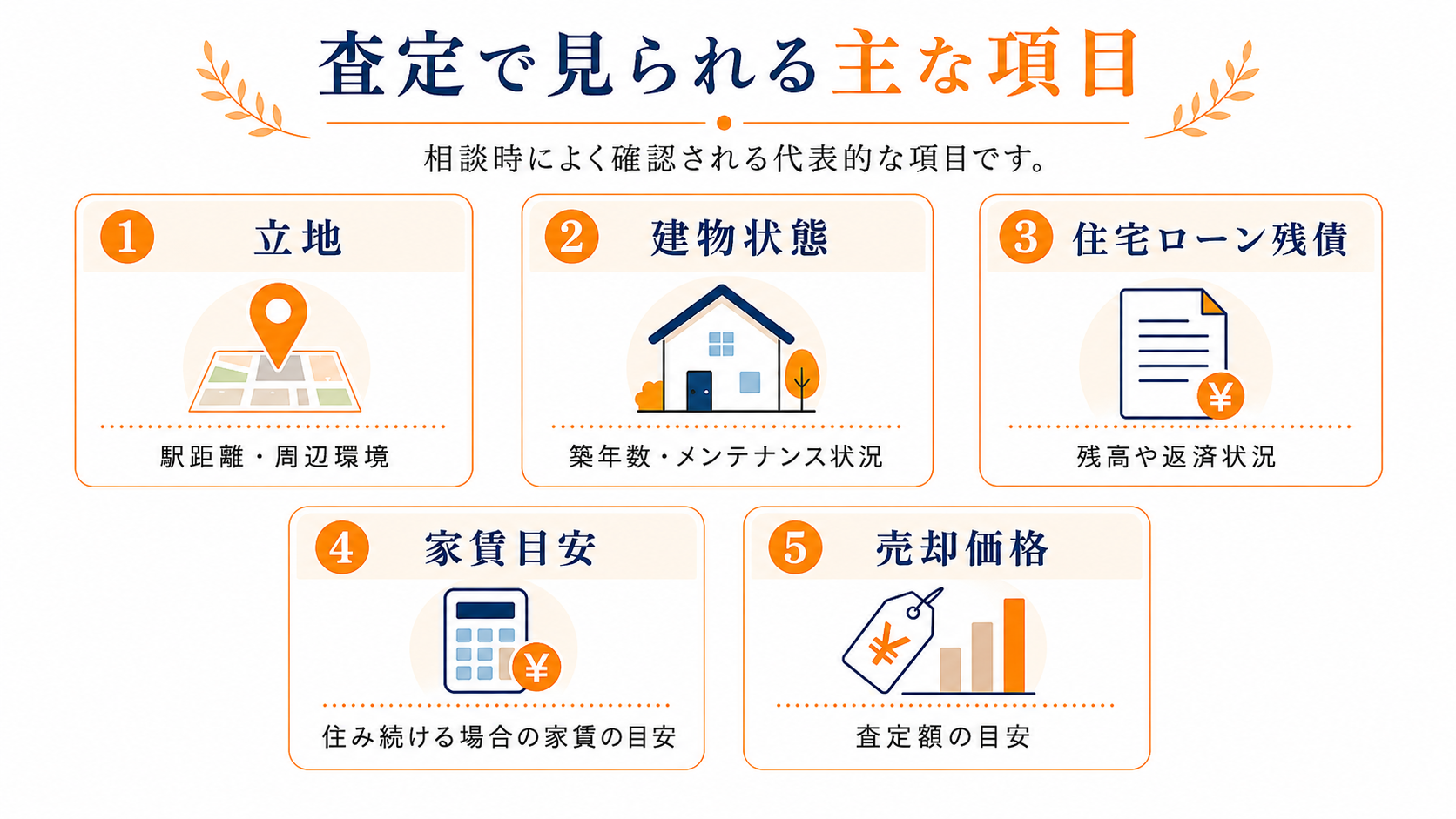 査定で見られる主な項目

相談時によく確認される代表的な項目です。

1 立地

駅距離・周辺環境

2 建物状態

築年数・メンテナンス状況

3 住宅ローン残債

¥

残高や返済状況

4 家賃目安

¥

住み続ける場合の家賃の目安

5 売却価格

¥

査定額の目安